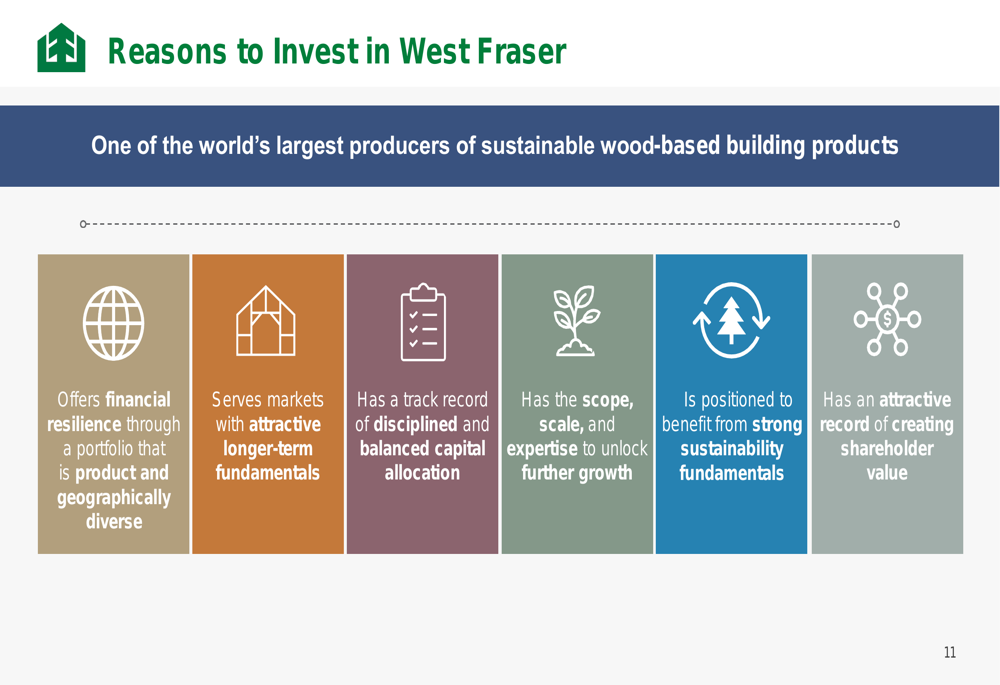 Reasons to Invest in West Fraser

One of the world's largest producers of sustainable wood-based building products

Offers financial resilience through a portfolio that is product and geographically diverse

Serves markets with attractive longer-term fundamentals

Has a track record of disciplined and balanced capital allocation

Has the scope, scale, and expertise to unlock further growth

Is positioned to benefit from strong sustainability fundamentals

Has an attractive record of creating shareholder value

11